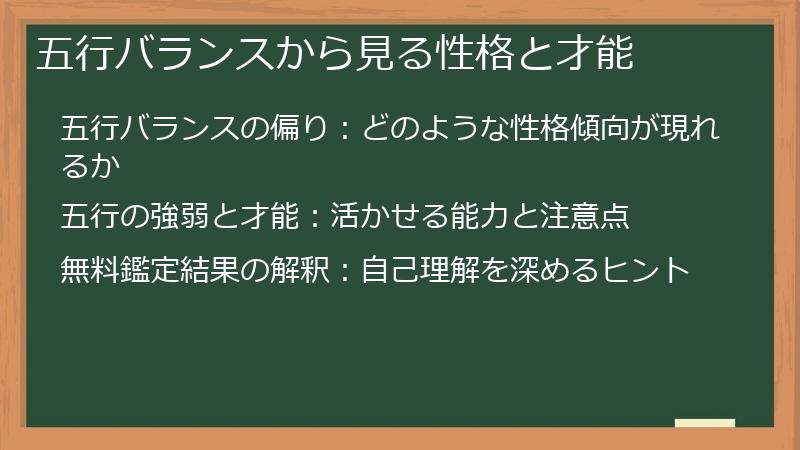 五行バランスから見る性格と才能

五行バランスの偏り：どのような性格傾向が現れるか

五行の強弱と才能：活かせる能力と注意点

無料鑑定結果の解釈：自己理解を深めるヒント